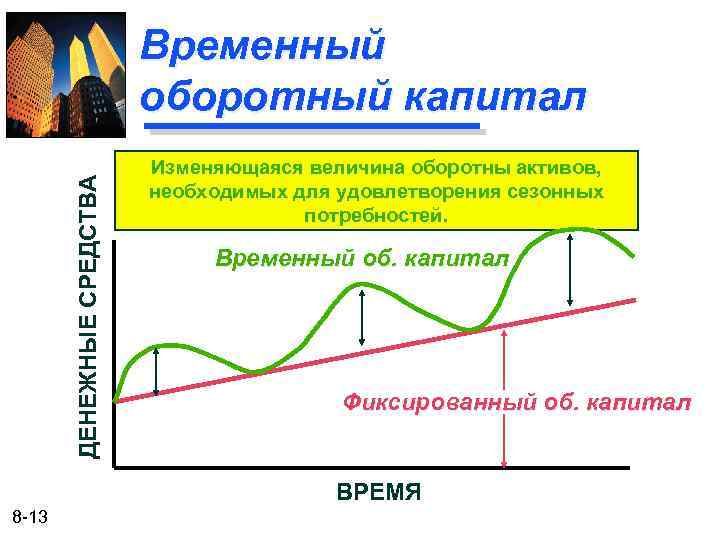 Временный оборотный капитал

Изменяющаяся величина оборотны активов, необходимых для удовлетворения сезонных потребностей.

ДЕНЕЖНЫЕ СРЕДСТВА

Временный об. капитал

Фиксированный об. капитал

ВРЕМЯ

8-13